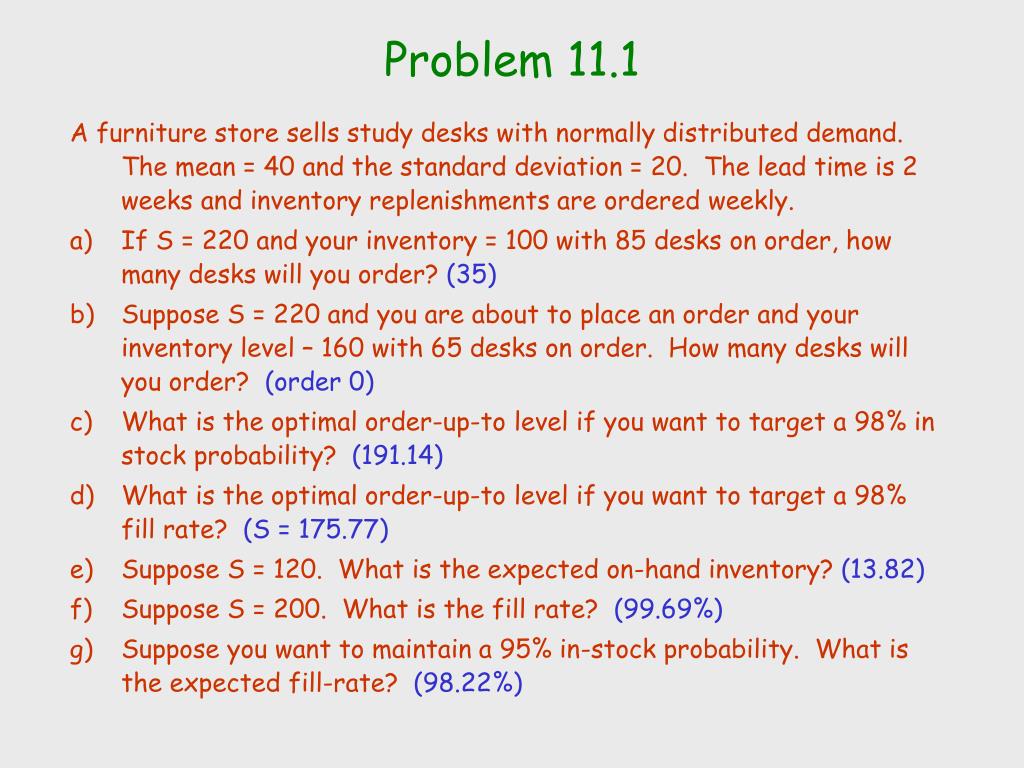 Problem 11.1

A furniture store sells study desks with normally distributed demand. The mean = 40 and the standard deviation = 20. The lead time is 2 weeks and inventory replenishments are ordered weekly.

a) If S = 220 and your inventory = 100 with 85 desks on order, how many desks will you order? (35)

b) Suppose S = 220 and you are about to place an order and your inventory level – 160 with 65 desks on order. How many desks will you order? (order 0)

c) What is the optimal order-up-to level if you want to target a 98% in stock probability? (191.14)

d) What is the optimal order-up-to level if you want to target a 98% fill rate? (S = 175.77)

e) Suppose S = 120. What is the expected on-hand inventory? (13.82)

f) Suppose S = 200. What is the fill rate? (99.69%)

g) Suppose you want to maintain a 95% in-stock probability. What is the expected fill-rate? (98.22%)